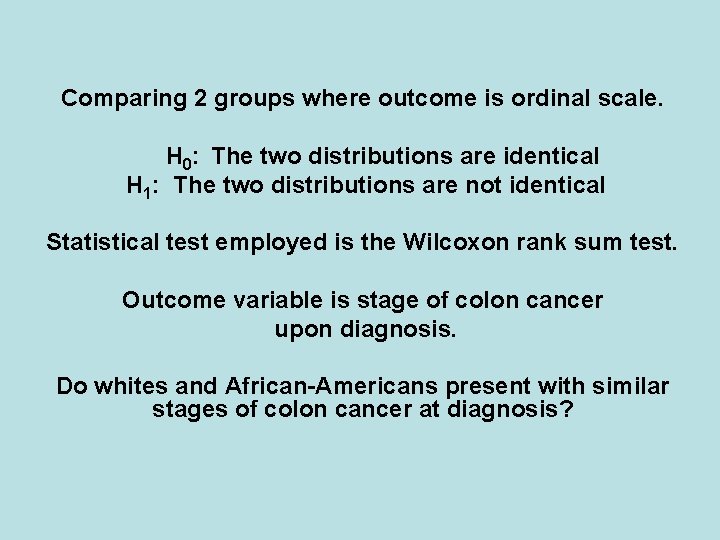 Comparing 2 groups where outcome is ordinal scale.

$H_0$: The two distributions are identical
$H_1$: The two distributions are not identical

Statistical test employed is the Wilcoxon rank sum test.

Outcome variable is stage of colon cancer upon diagnosis.

Do whites and African-Americans present with similar stages of colon cancer at diagnosis?